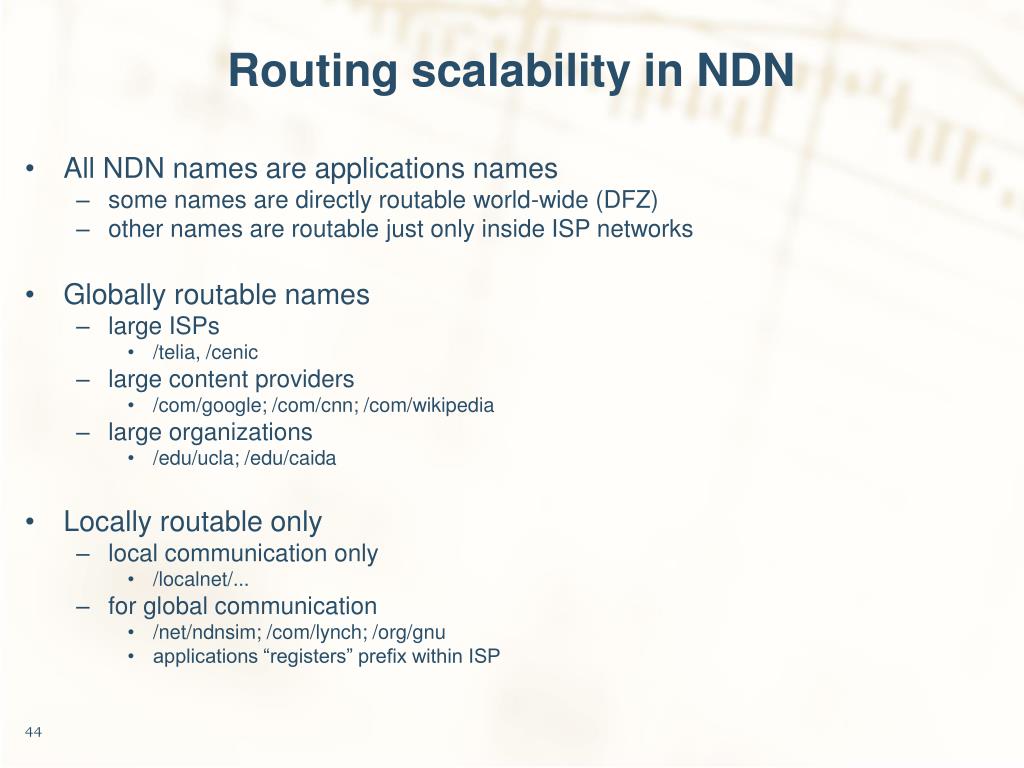 Routing scalability in NDN

• All NDN names are applications names
– some names are directly routable world-wide (DFZ)
– other names are routable just only inside ISP networks

• Globally routable names
– large ISPs
• /telia, /cenic
– large content providers
• /com/google; /com/cnn; /com/wikipedia
– large organizations
• /edu/ucla; /edu/caida

• Locally routable only
– local communication only
• /localnet/...
– for global communication
• /net/ndnsim; /com/lynch; /org/gnu
• applications “registers” prefix within ISP

44